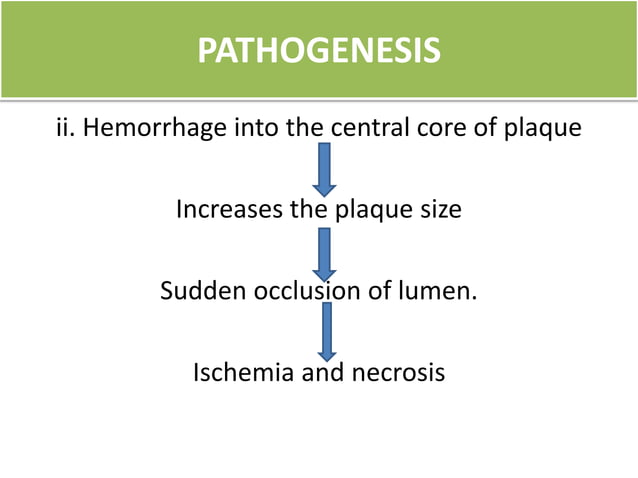 PATHOGENESIS

ii. Hemorrhage into the central core of plaque

Increases the plaque size

Sudden occlusion of lumen.

Ischemia and necrosis